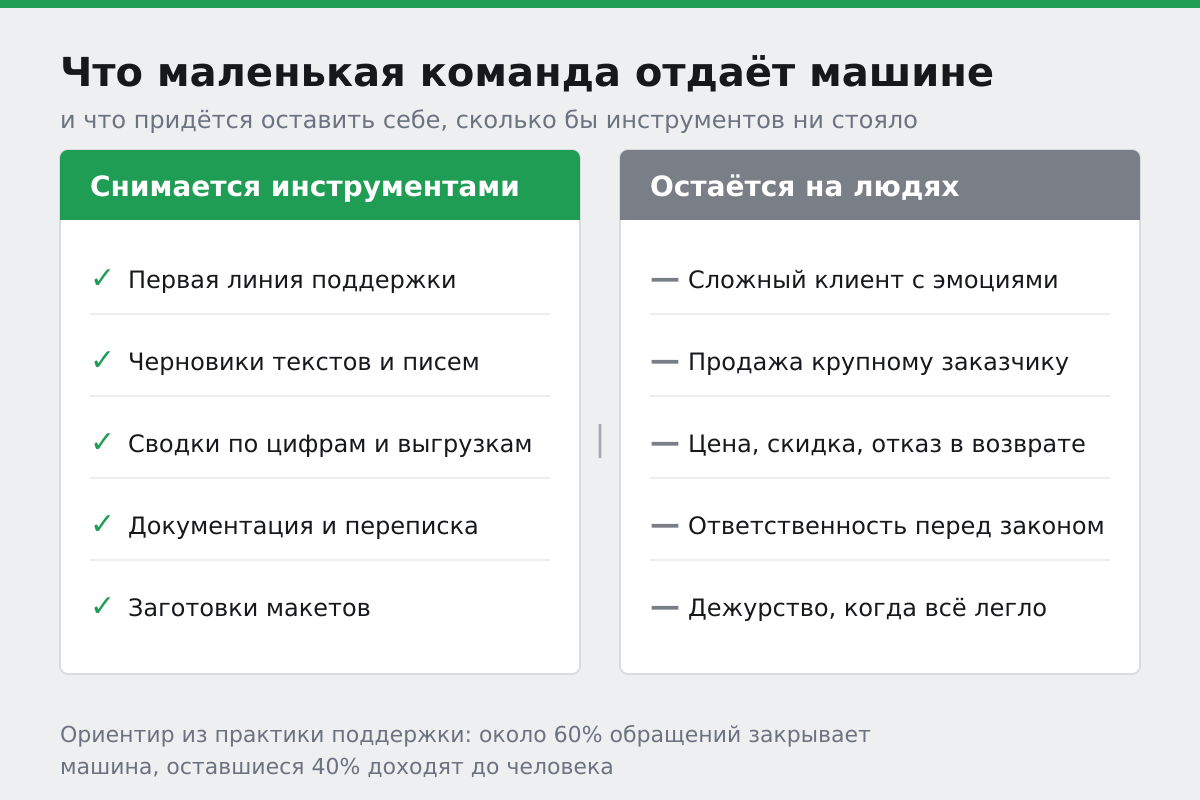 Что маленькая команда отдаёт машине

и что придётся оставить себе, сколько бы инструментов ни стояло

Снимается инструментами

✓ Первая линия поддержки

✓ Черновики текстов и писем

✓ Сводки по цифрам и выгрузкам

✓ Документация и переписка

✓ Заготовки макетов

Остаётся на людях

— Сложный клиент с эмоциями

— Продажа крупному заказчику

— Цена, скидка, отказ в возврате

— Ответственность перед законом

— Дежурство, когда всё легло

Ориентир из практики поддержки: около 60% обращений закрывает машина, оставшиеся 40% доходят до человека